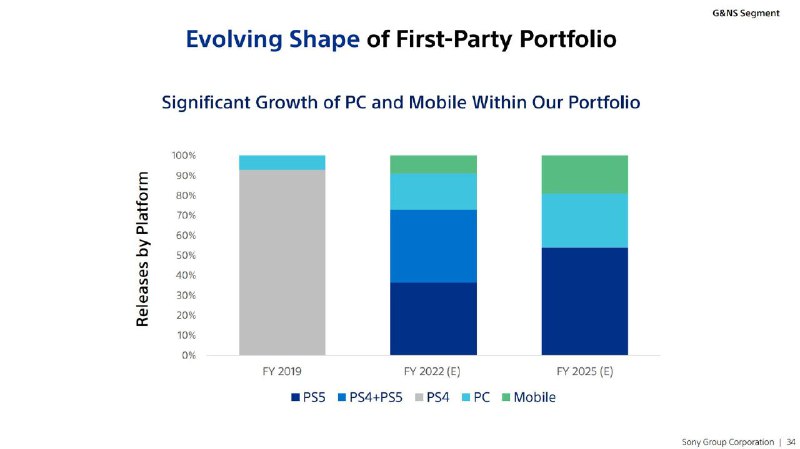 G&NS Segment

Evolving Shape of First-Party Portfolio

Significant Growth of PC and Mobile Within Our Portfolio

Releases by Platform

100%
90%
80%
70%
60%
50%
40%
30%
20%
10%
0%

FY 2019
FY 2022 (E)
FY 2025 (E)

PS5 PS4+PS5 PS4 PC Mobile

Sony Group Corporation | 34